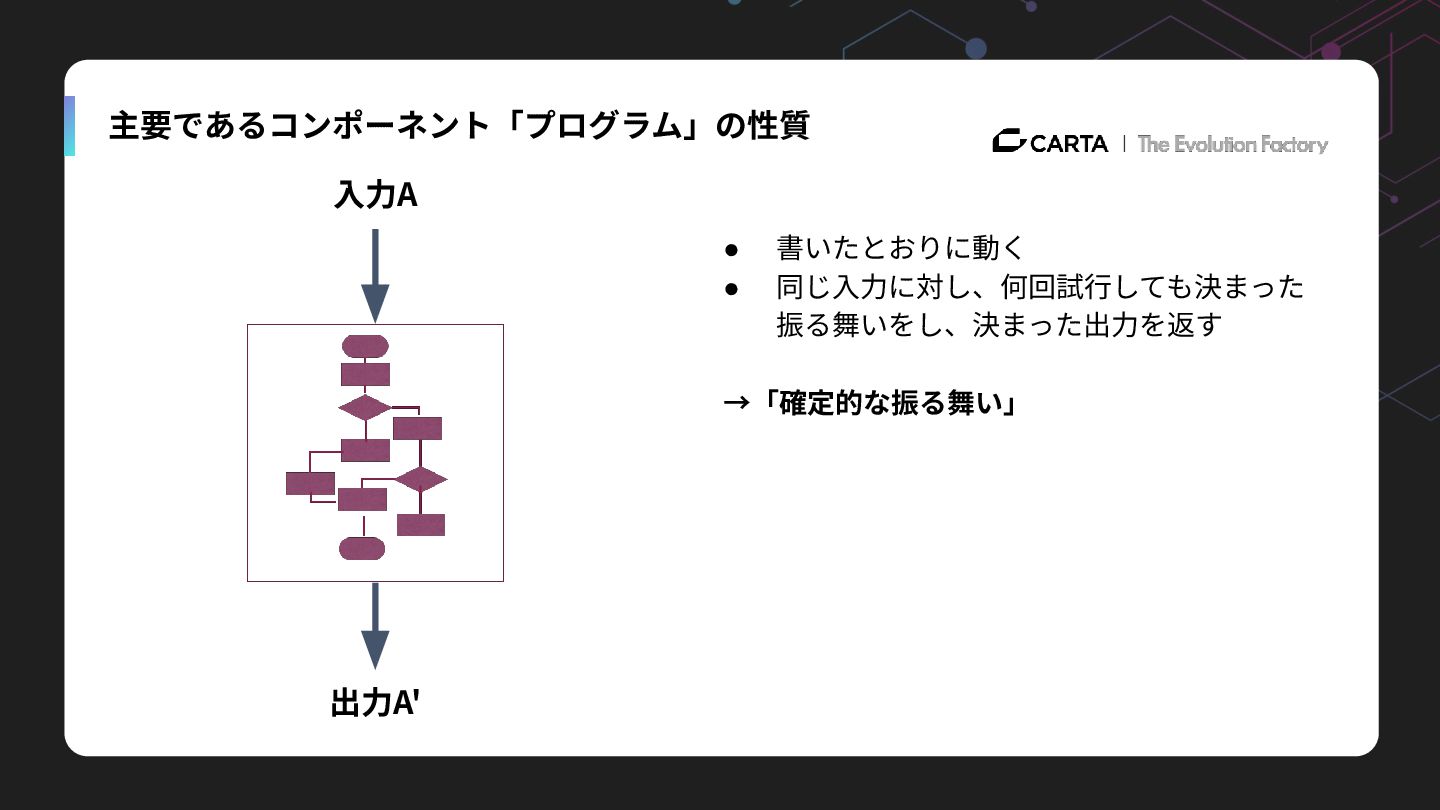 主要であるコンポーネント「プログラム」の性質

CARTA | The Evolution Factory

入力A

出力A'

● 書いたとおりに動く
● 同じ入力に対し、何回試行しても決まった振る舞いをし、決まった出力を返す

→「確定的な振る舞い」